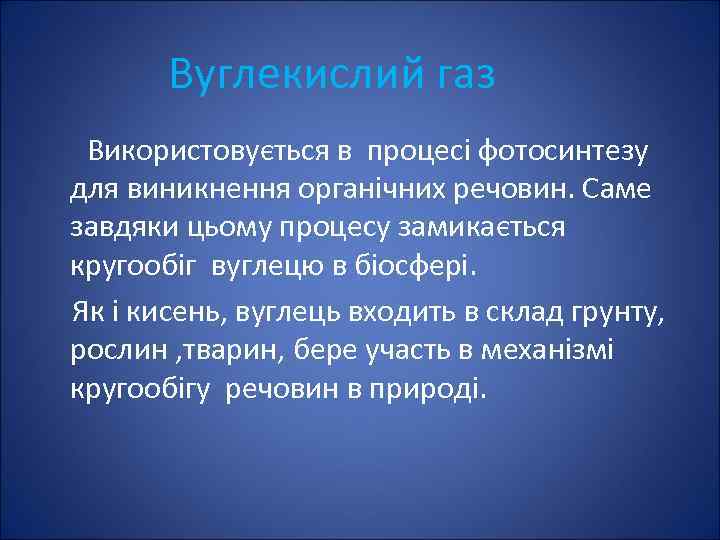 Вуглекислий газ

Використовується в процесі фотосинтезу для виникнення органічних речовин. Саме завдяки цьому процесу замикається кругообіг вуглецю в біосфері.

Як і кисень, вуглець входить в склад грунту, рослин ,тварин, бере участь в механізмі кругообігу речовин в природі.